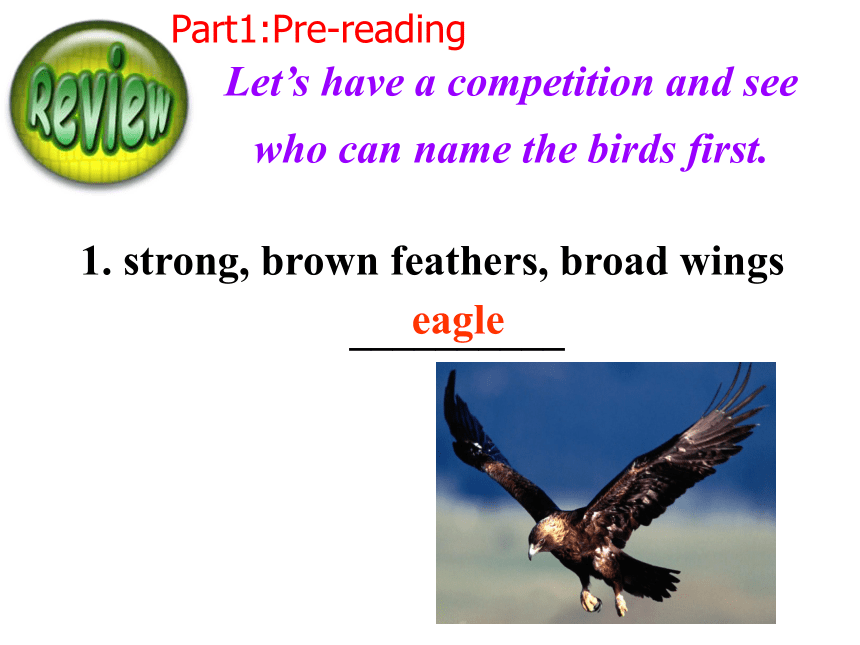 Review

Part1:Pre-reading

Let’s have a competition and see who can name the birds first.

1. strong, brown feathers, broad wings

eagle